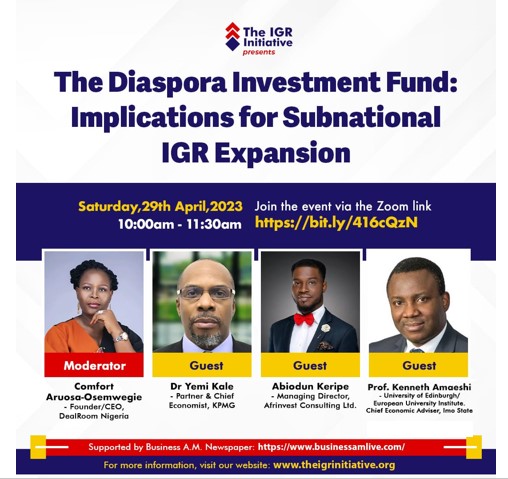 The IGR Initiative
presents

The Diaspora Investment Fund: Implications for Subnational IGR Expansion

Saturday,29th April,2023
10:00am - 11:30am

Join the event via the Zoom link
https://bit.ly/416cQzN

Moderator
Comfort Aruosa-Osemwegie
- Founder/CEO, DealRoom Nigeria

Guest
Dr Yemi Kale
- Partner & Chief Economist, KPMG

Guest
Abiodun Keripe
- Managing Director, Afrinvest Consulting Ltd.

Guest
Prof. Kenneth Amaeshi
- University of Edinburgh/ European University Institute. Chief Economic Adviser, Imo State

Supported by Business A.M. Newspaper: https://www.businessamlive.com/

For more information, visit our website: www.theigrinitiative.org